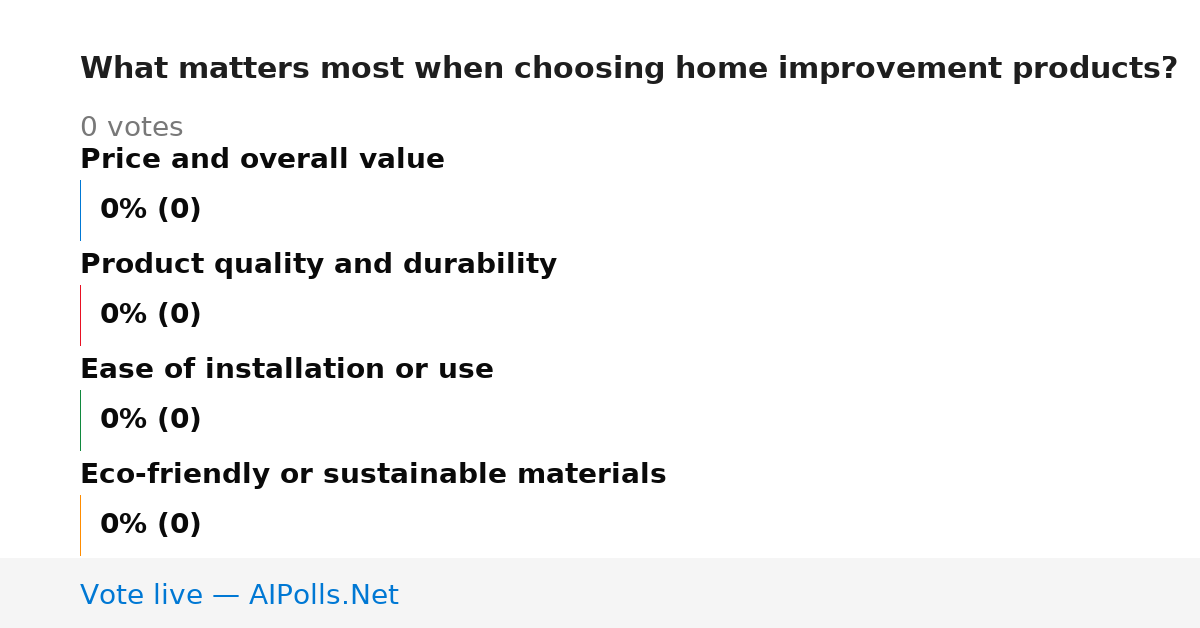 What matters most when choosing home improvement products?

0 votes

Price and overall value

0% (0)

Product quality and durability

0% (0)

Ease of installation or use

0% (0)

Eco-friendly or sustainable materials

0% (0)

Vote live — AIPolls.Net